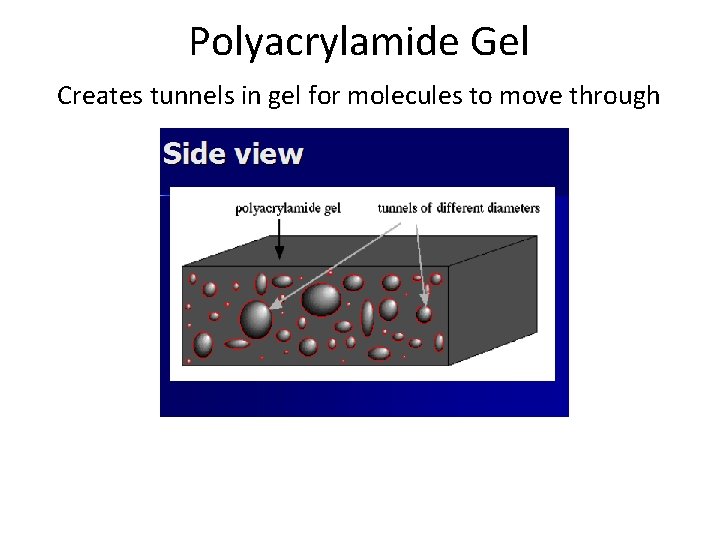 Polyacrylamide Gel

Creates tunnels in gel for molecules to move through

Side view

polyacrylamide gel

tunnels of different diameters